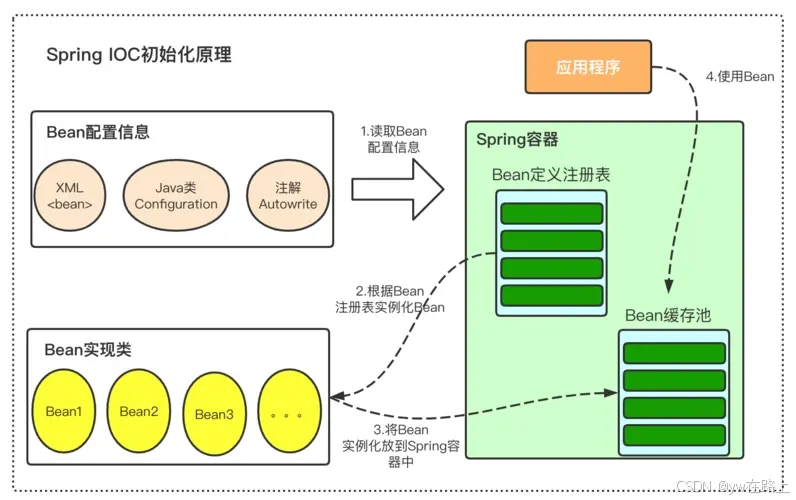 Spring IOC初始化原理

应用程序

4.使用Bean

Bean配置信息

XML <bean>

Java类 Configuration

注解 Autowrite

1.读取Bean 配置信息

Spring容器

Bean定义注册表

2.根据Bean 注册表实例化Bean

Bean缓存池

Bean实现类

Bean1

Bean2

Bean3

。。。

3.将Bean 实例化放到Spring容器中

CSDN @yw在路上